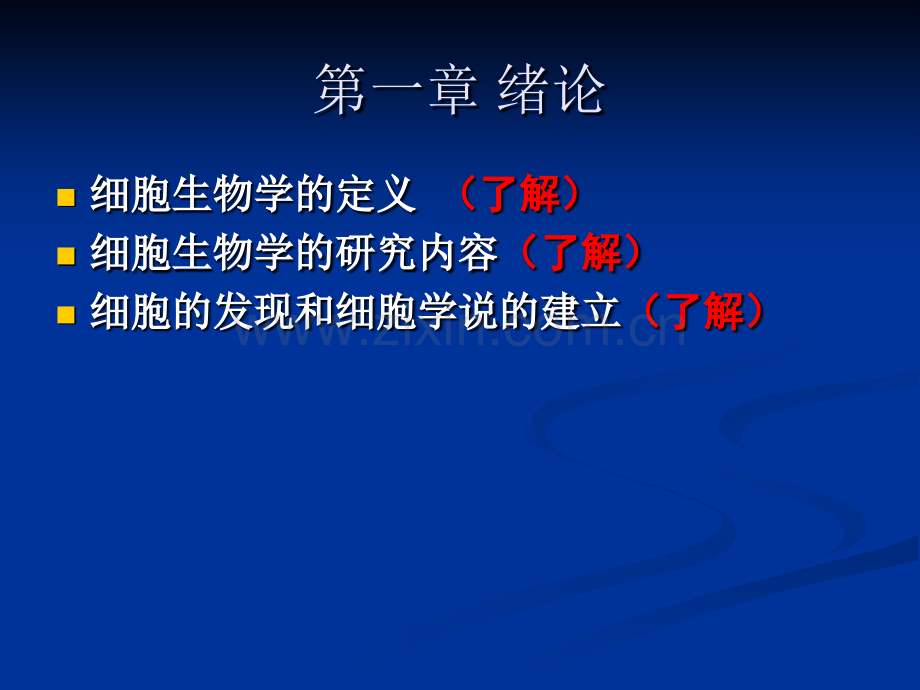 第一章 绪论

- 细胞生物学的定义 （了解）
- 细胞生物学的研究内容（了解）
- 细胞的发现和细胞学说的建立（了解）

www.zixin.com.cn